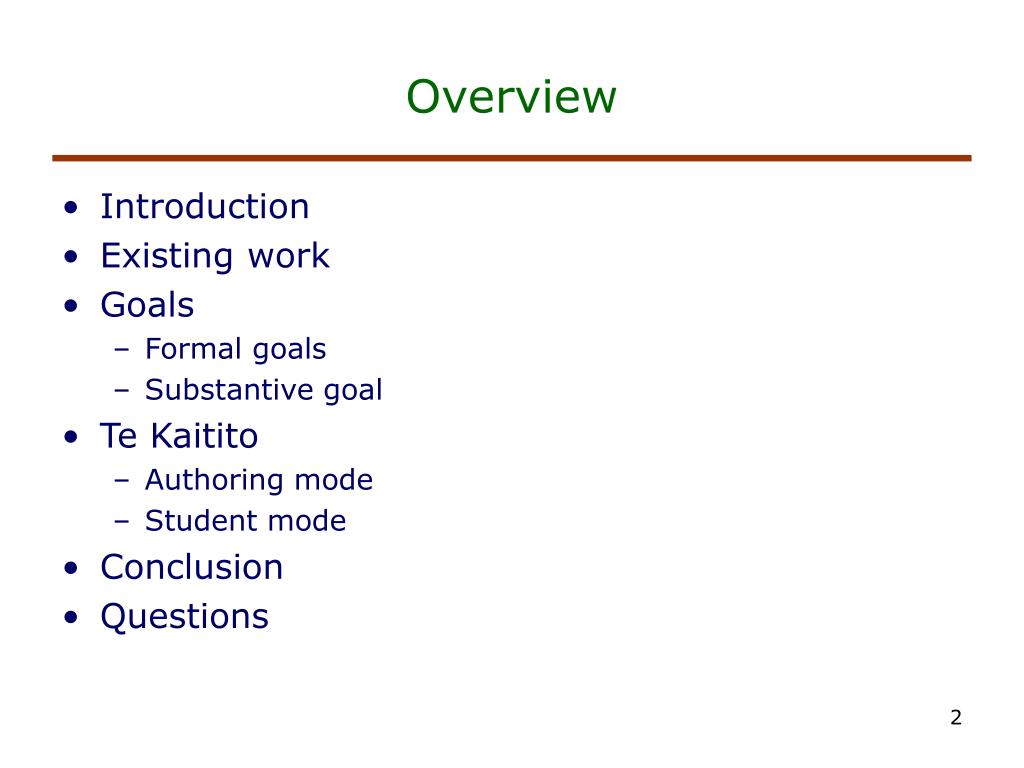 Overview

• Introduction
• Existing work
• Goals
– Formal goals
– Substantive goal
• Te Kaitito
– Authoring mode
– Student mode
• Conclusion
• Questions

2